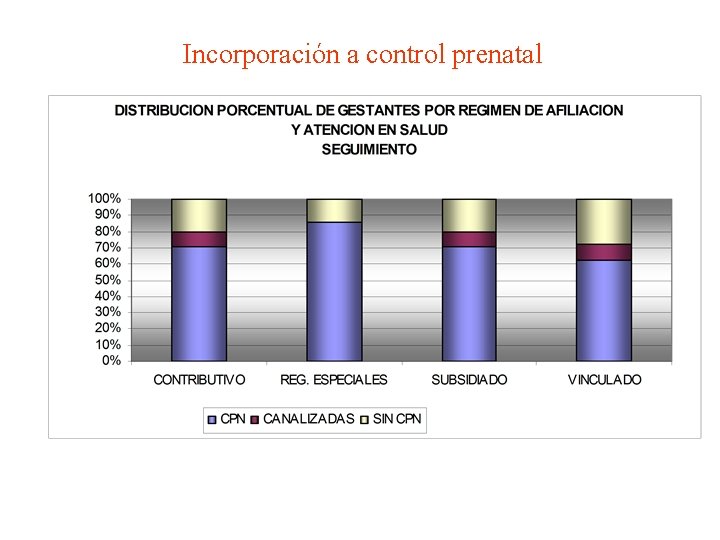 Incorporación a control prenatal

DISTRIBUCION PORCENTUAL DE GESTANTES POR REGIMEN DE AFILIACION Y ATENCION EN SALUD SEGUIMIENTO

100%
90%
80%
70%
60%
50%
40%
30%
20%
10%
0%

CONTRIBUTIVO
REG. ESPECIALES
SUBSIDIADO
VINCULADO

CPN
CANALIZADAS
SIN CPN